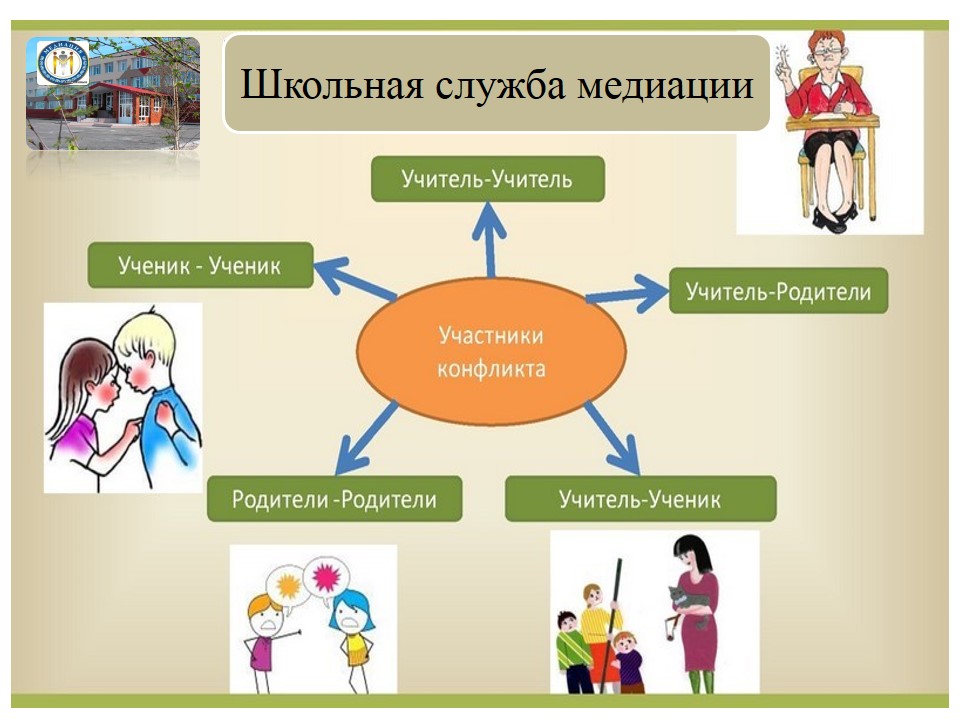 Школьная служба медиации

Учитель-Учитель

Ученик - Ученик

Учитель-Родители

Участники конфликта

Родители -Родители

Учитель-Ученик